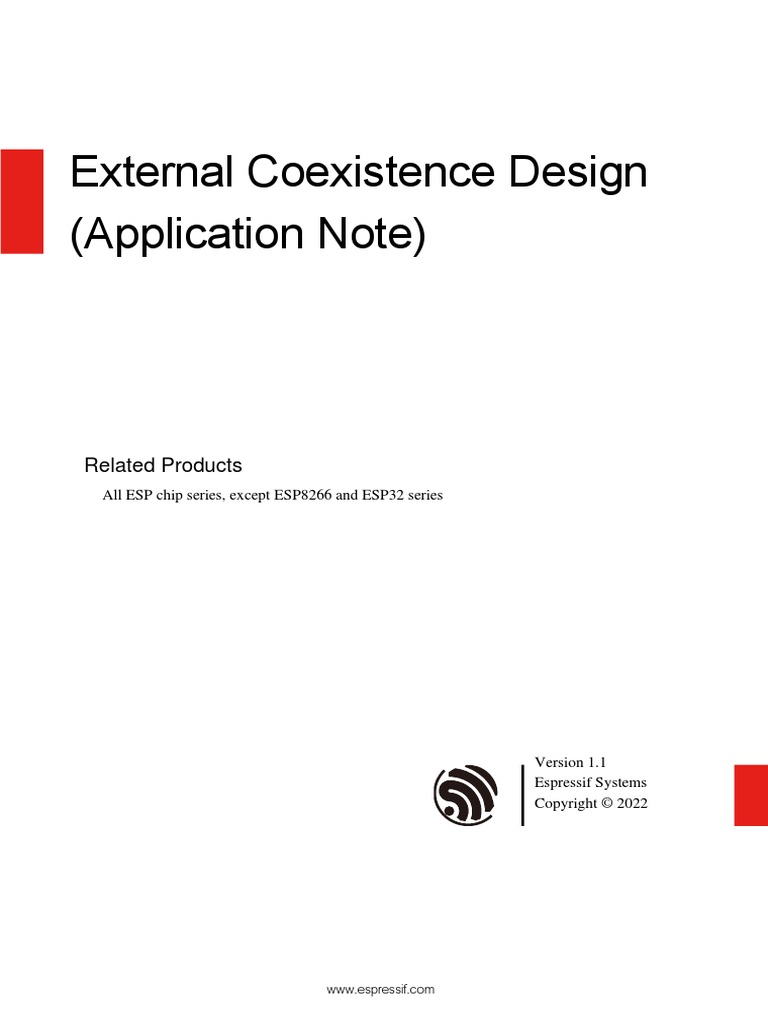 External Coexistence Design
(Application Note)

Related Products

All ESP chip series, except ESP8266 and ESP32 series

Version 1.1
Espressif Systems
Copyright © 2022

www.espressif.com